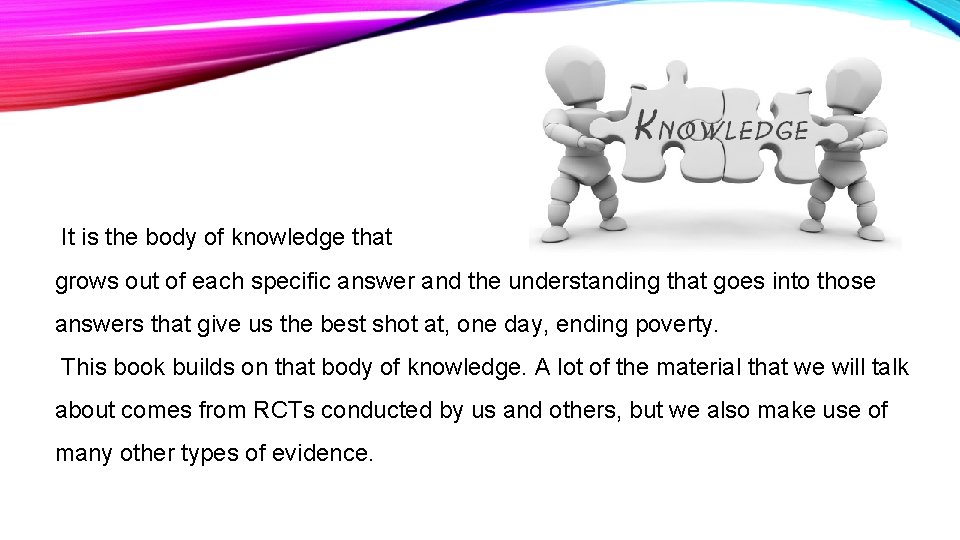 KNOWLEDGE

It is the body of knowledge that grows out of each specific answer and the understanding that goes into those answers that give us the best shot at, one day, ending poverty.

This book builds on that body of knowledge. A lot of the material that we will talk about comes from RCTs conducted by us and others, but we also make use of many other types of evidence.